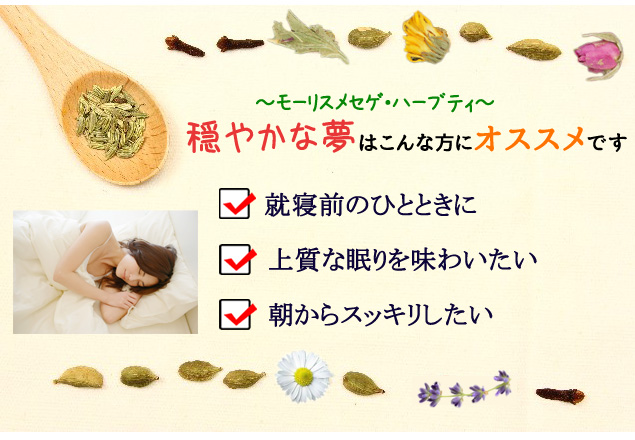 ～モーリスメセゲ・ハーブティ～

穏やかな夢はこんな方にオススメです

就寝前のひとときに

上質な眠りを味わいたい

朝からスッキリしたい